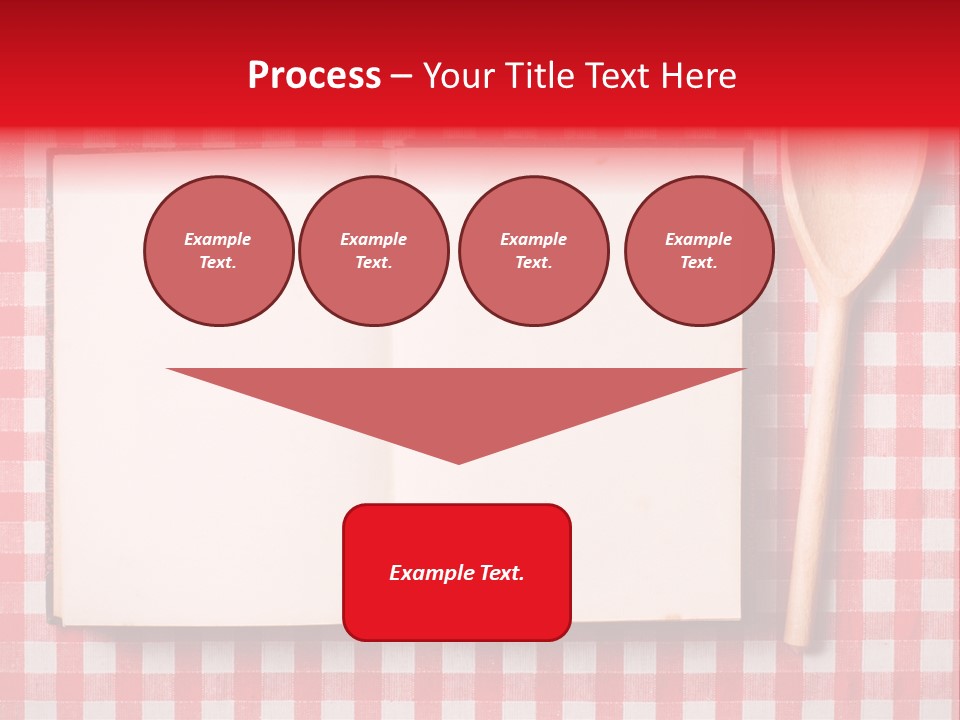 Process – Your Title Text Here

Example Text.

Example Text.

Example Text.

Example Text.

Example Text.